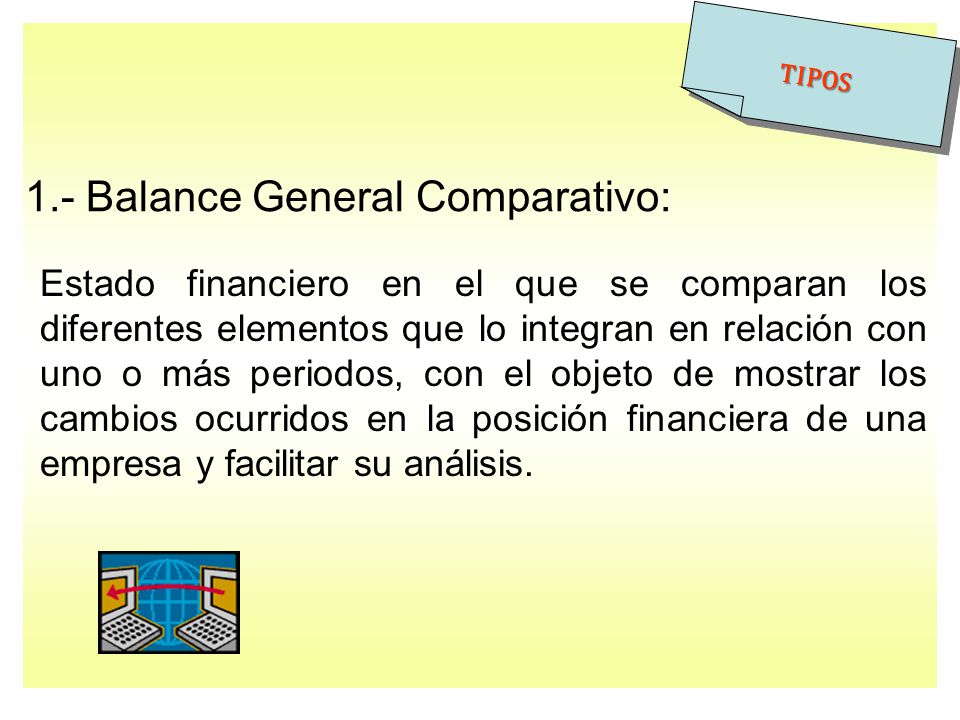 TIPOS

1.- Balance General Comparativo:

Estado financiero en el que se comparan los diferentes elementos que lo integran en relación con uno o más periodos, con el objeto de mostrar los cambios ocurridos en la posición financiera de una empresa y facilitar su análisis.